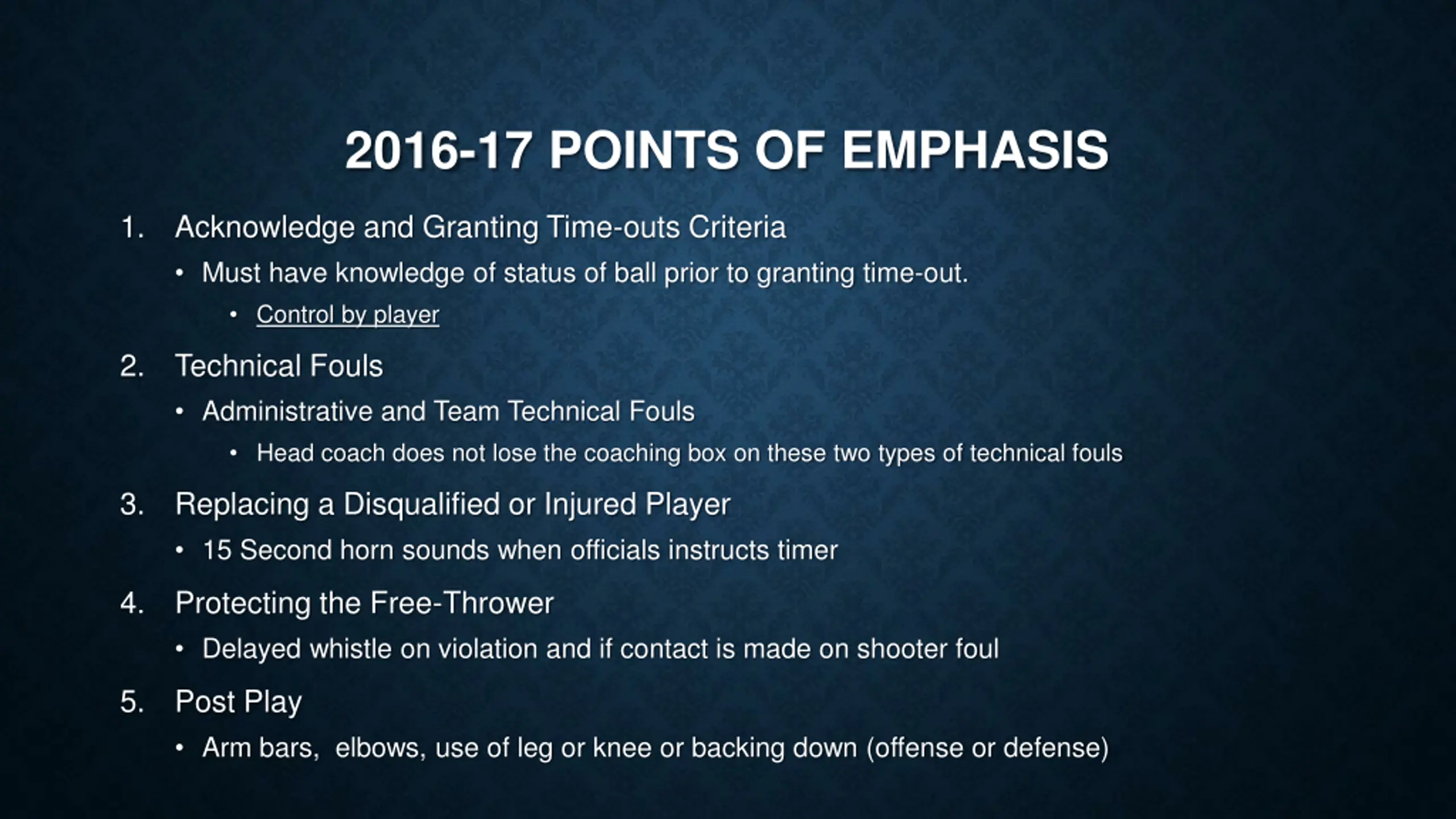 2016-17 POINTS OF EMPHASIS

1. Acknowledge and Granting Time-outs Criteria

• Must have knowledge of status of ball prior to granting time-out.

• Control by player

2. Technical Fouls

• Administrative and Team Technical Fouls

• Head coach does not lose the coaching box on these two types of technical fouls

3. Replacing a Disqualified or Injured Player

• 15 Second horn sounds when officials instructs timer

4. Protecting the Free-Thrower

• Delayed whistle on violation and if contact is made on shooter foul

5. Post Play

• Arm bars, elbows, use of leg or knee or backing down (offense or defense)